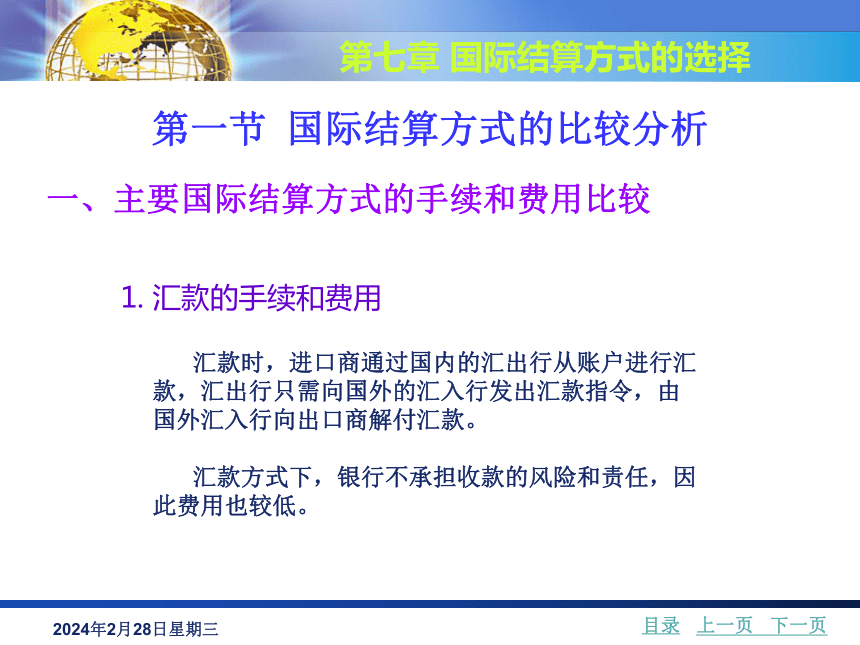 第七章 国际结算方式的选择

第一节 国际结算方式的比较分析

一、主要国际结算方式的手续和费用比较

1. 汇款的手续和费用

汇款时，进口商通过国内的汇出行从账户进行汇款，汇出行只需向国外的汇入行发出汇款指令，由国外汇入行向出口商解付汇款。

汇款方式下，银行不承担收款的风险和责任，因此费用也较低。

2024年2月28日星期三

目录 上一页 下一页